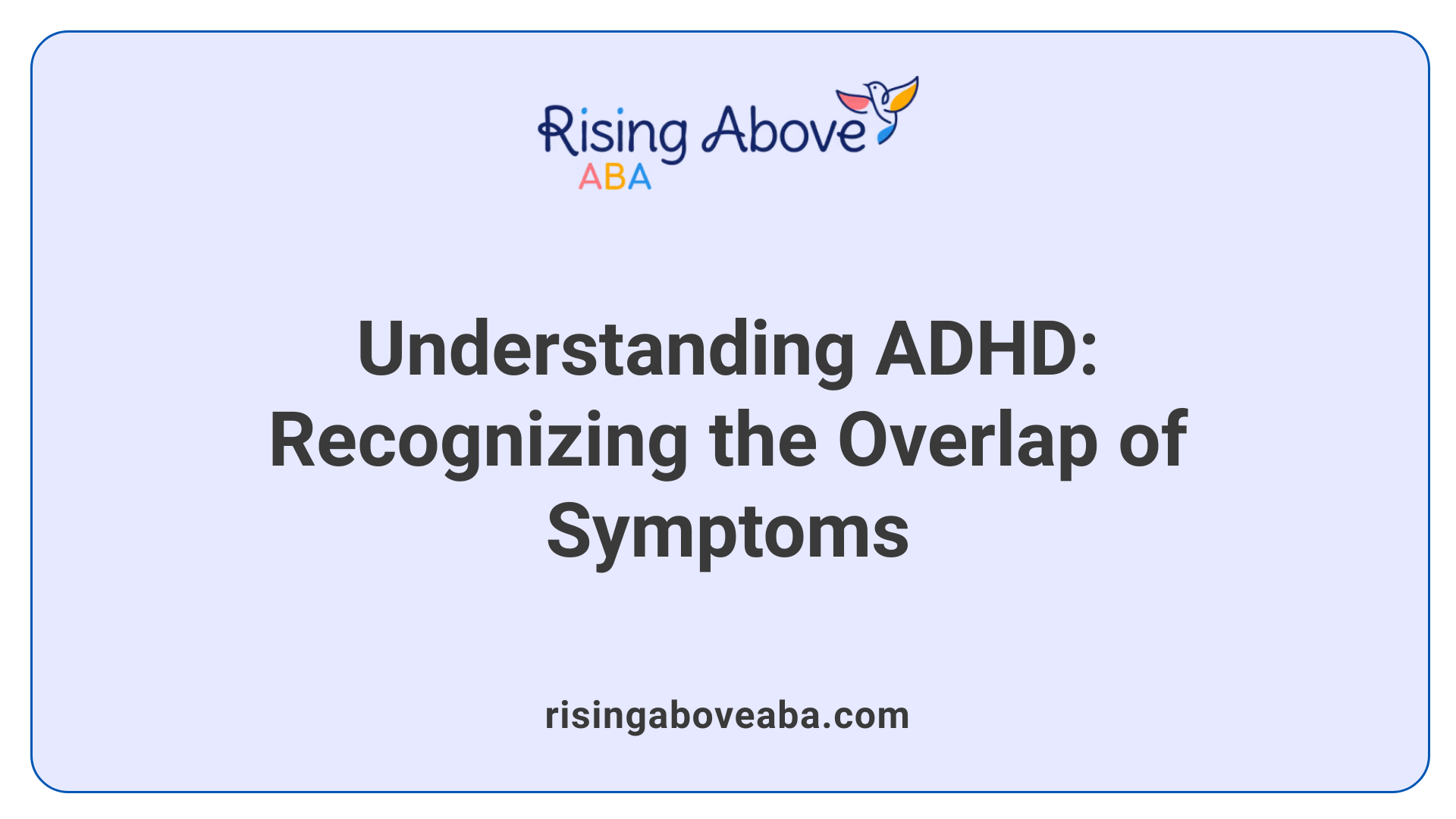 Rising Above
ABA

Understanding ADHD: Recognizing the Overlap of Symptoms

risingaboveaba.com